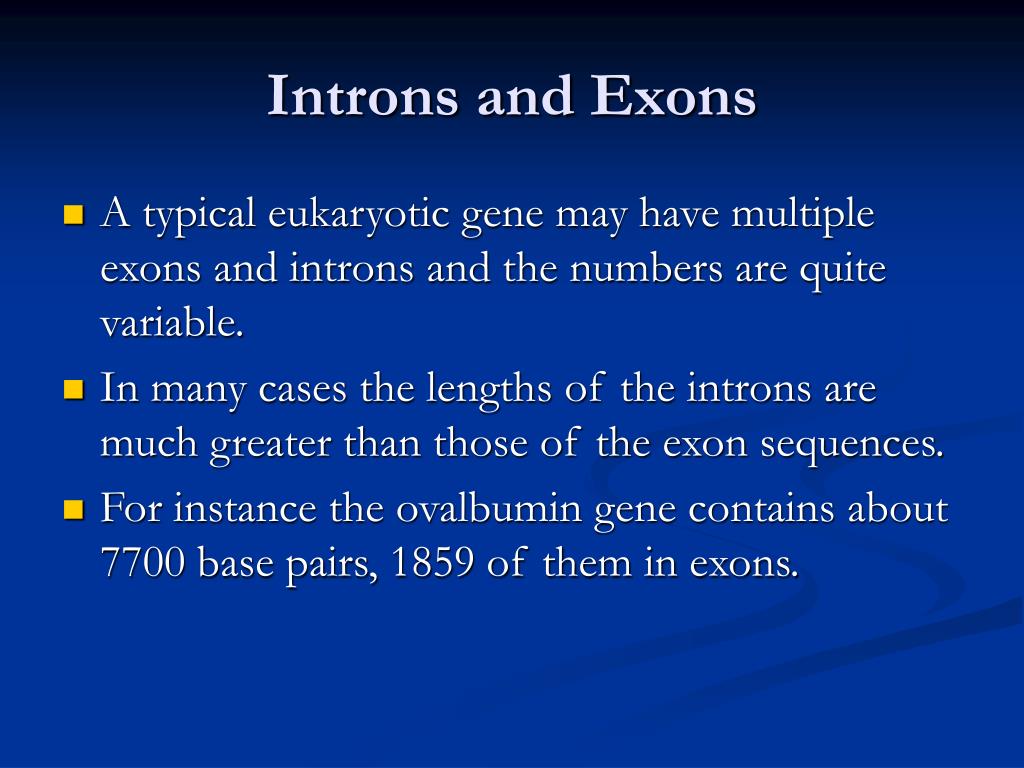 Introns and Exons

A typical eukaryotic gene may have multiple exons and introns and the numbers are quite variable.

In many cases the lengths of the introns are much greater than those of the exon sequences.

For instance the ovalbumin gene contains about 7700 base pairs, 1859 of them in exons.